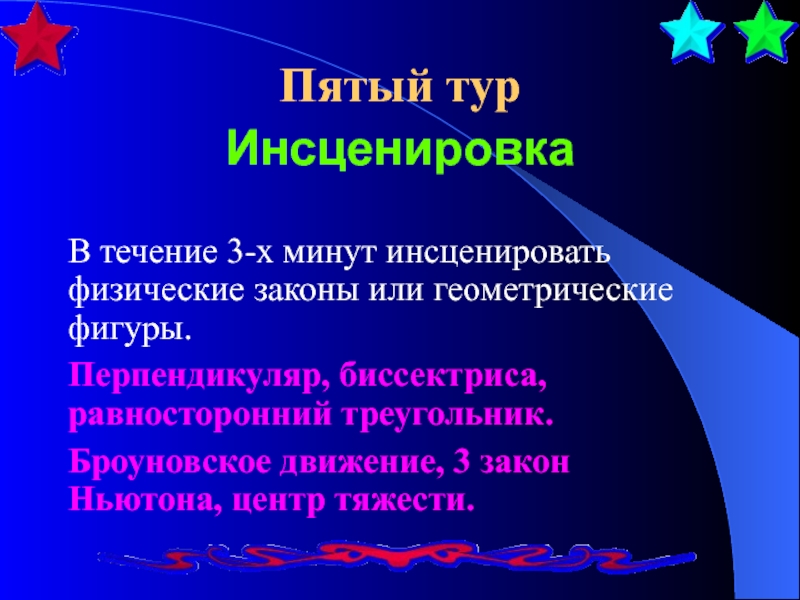 Пятый тур
Инсценировка

В течение 3-х минут инсценировать физические законы или геометрические фигуры.

Перпендикуляр, биссектриса, равносторонний треугольник.

Броуновское движение, 3 закон Ньютона, центр тяжести.